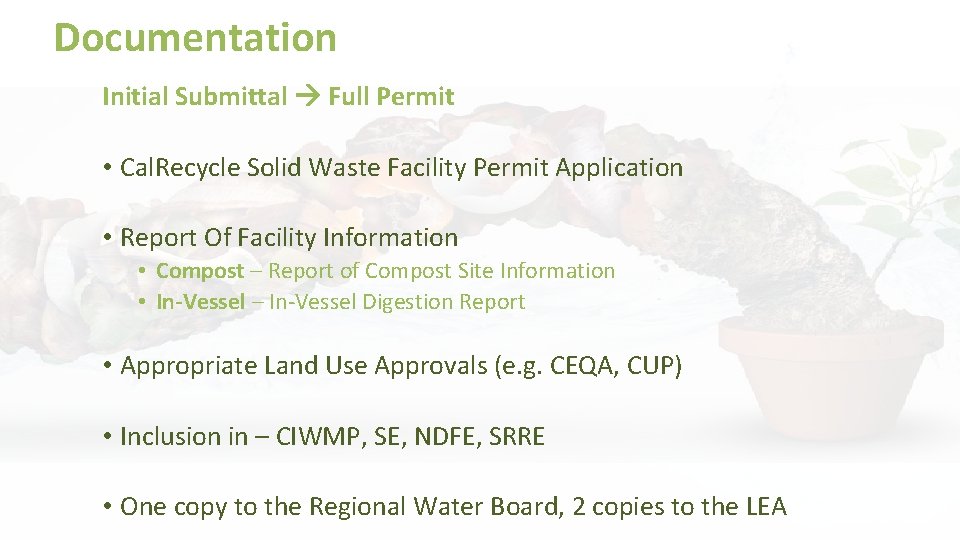 Documentation

Initial Submittal → Full Permit

• CalRecycle Solid Waste Facility Permit Application

• Report Of Facility Information
  • Compost – Report of Compost Site Information
  • In-Vessel – In-Vessel Digestion Report

• Appropriate Land Use Approvals (e.g. CEQA, CUP)

• Inclusion in – CIWMP, SE, NDFE, SRRE

• One copy to the Regional Water Board, 2 copies to the LEA